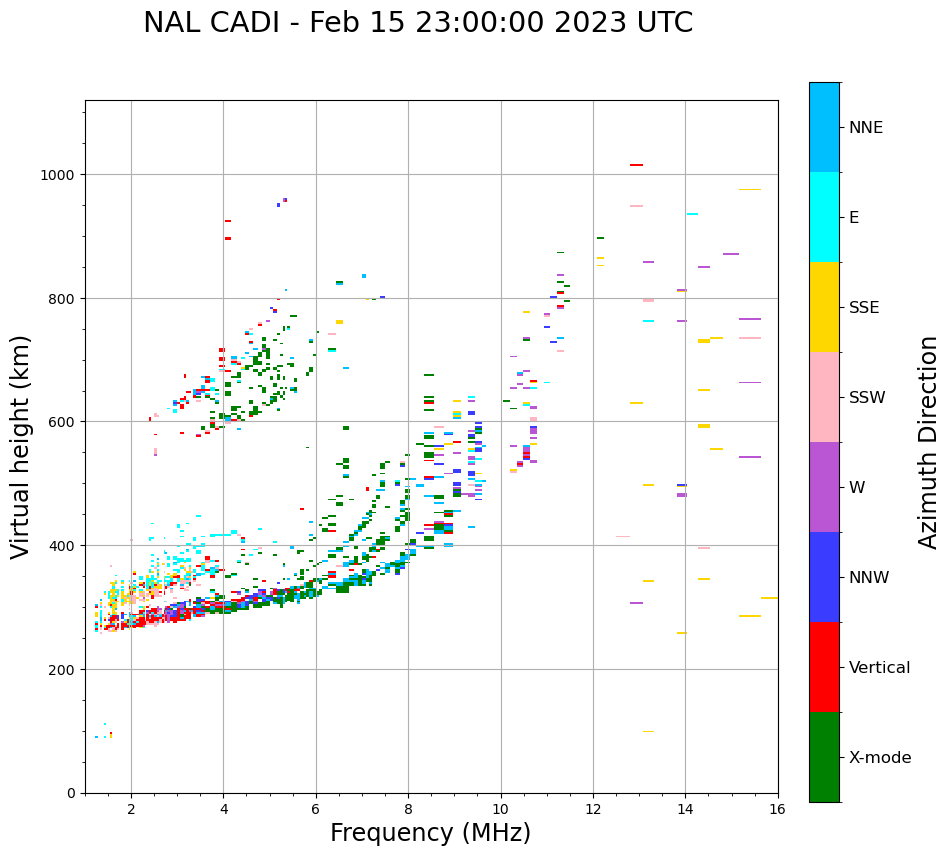 NAL CADI - Feb 15 23:00:00 2023 UTC

Virtual height (km)

1000
800
600
400
200
0

2
4
6
8
10
12
14
16

Frequency (MHz)

NNE
E
SSE
SSW
W
NNW
Vertical
X-mode

Azimuth Direction